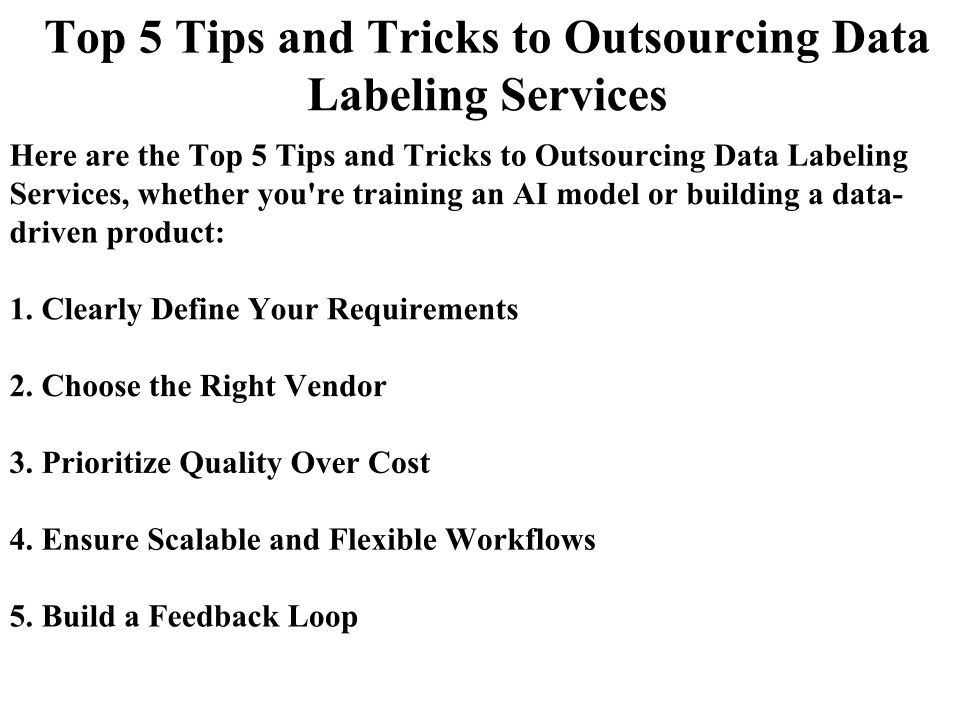 Top 5 Tips and Tricks to Outsourcing Data Labeling Services

Here are the Top 5 Tips and Tricks to Outsourcing Data Labeling Services, whether you're training an AI model or building a data-driven product:

1. Clearly Define Your Requirements

2. Choose the Right Vendor

3. Prioritize Quality Over Cost

4. Ensure Scalable and Flexible Workflows

5. Build a Feedback Loop